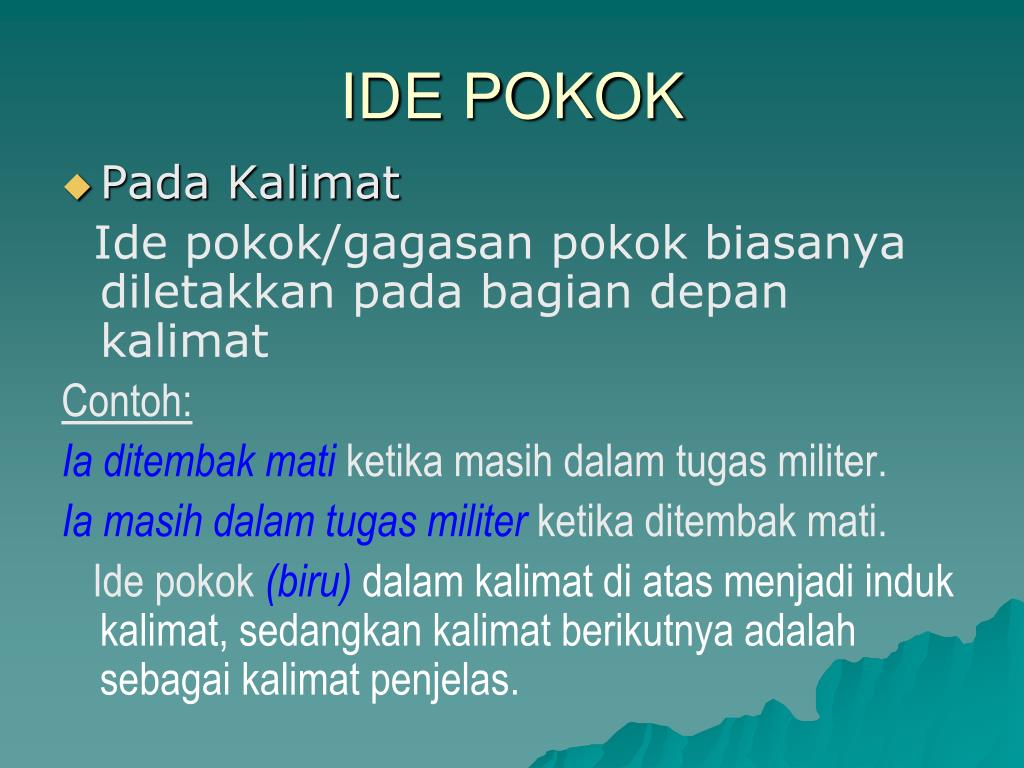 IDE POKOK

Pada Kalimat

Ide pokok/gagasan pokok biasanya diletakkan pada bagian depan kalimat

Contoh:

Ia ditembak mati ketika masih dalam tugas militer.

Ia masih dalam tugas militer ketika ditembak mati.

Ide pokok (biru) dalam kalimat di atas menjadi induk kalimat, sedangkan kalimat berikutnya adalah sebagai kalimat penjelas.